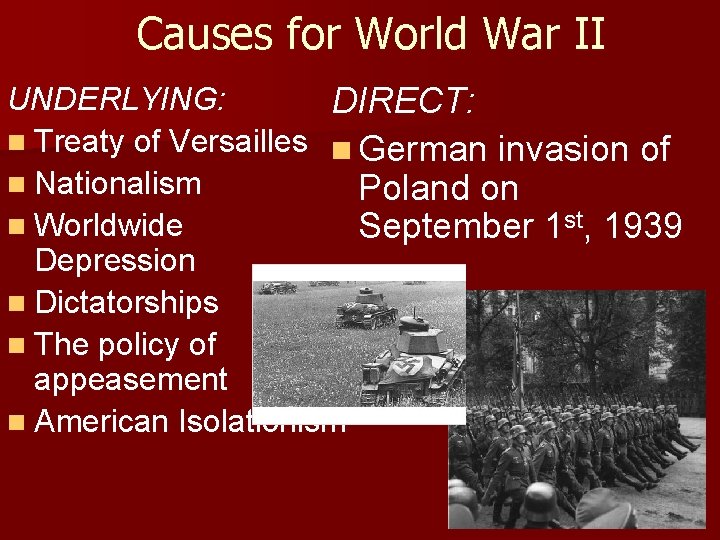 Causes for World War II

UNDERLYING:

- Treaty of Versailles
- Nationalism
- Worldwide Depression
- Dictatorships
- The policy of appeasement
- American Isolationism

DIRECT:

- German invasion of Poland on September 1$^{st}$, 1939